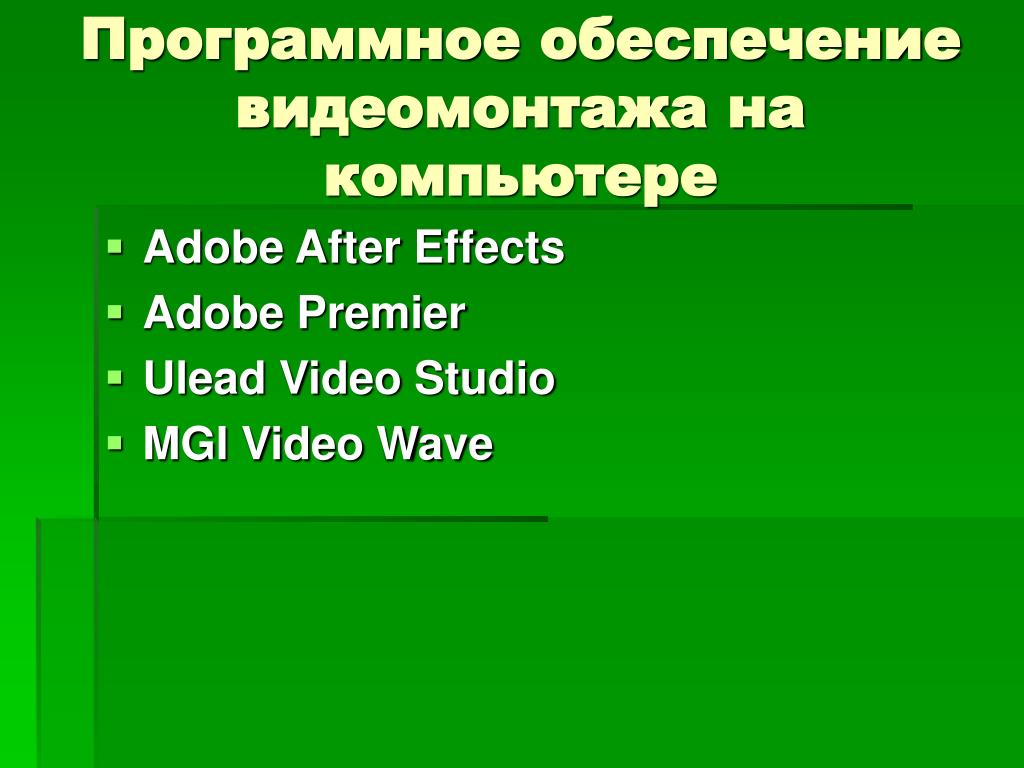 Программное обеспечение видеомонтажа на компьютере

- Adobe After Effects
- Adobe Premier
- Ulead Video Studio
- MGI Video Wave